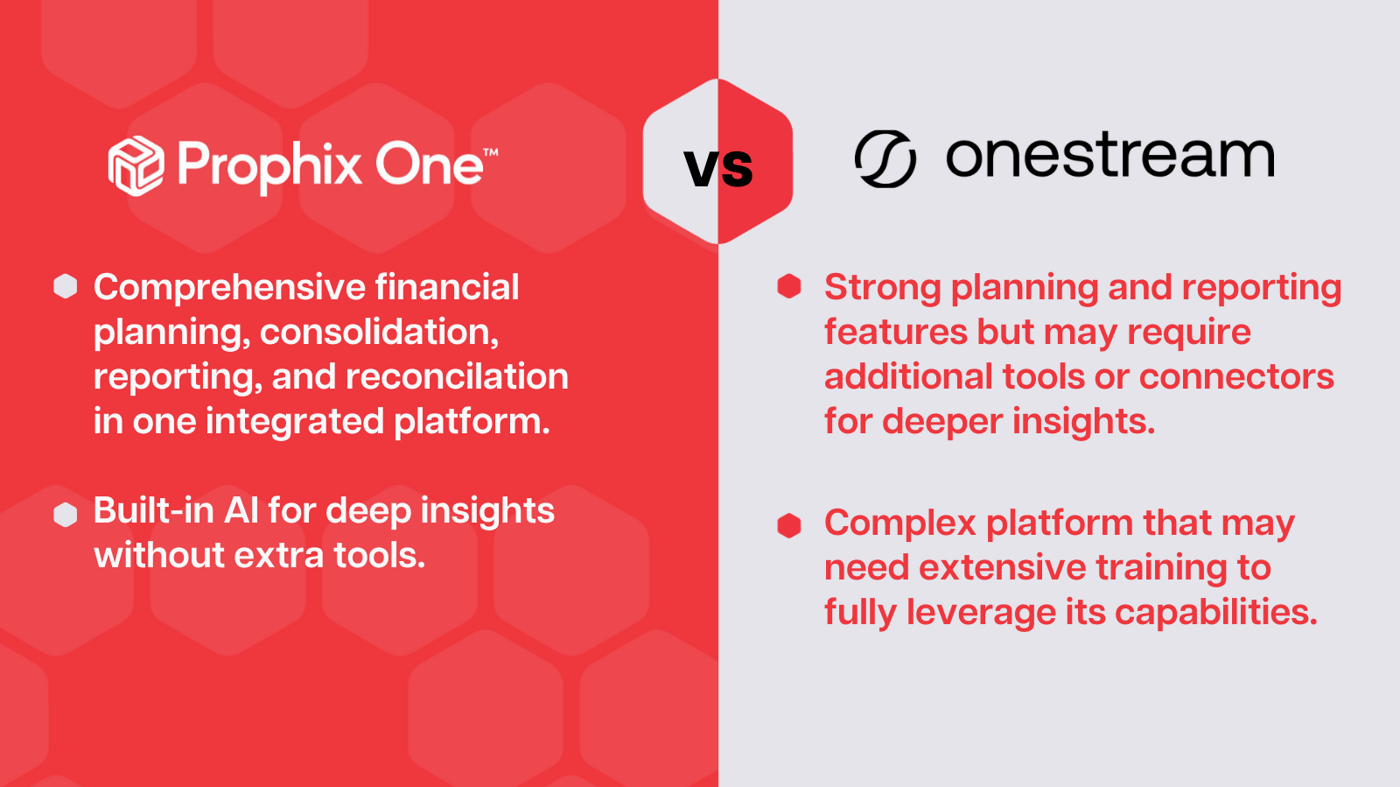 Prophix One™

vs

onestream

Comprehensive financial planning, consolidation, reporting, and reconcilation in one integrated platform.

Built-in AI for deep insights without extra tools.

Strong planning and reporting features but may require additional tools or connectors for deeper insights.

Complex platform that may need extensive training to fully leverage its capabilities.